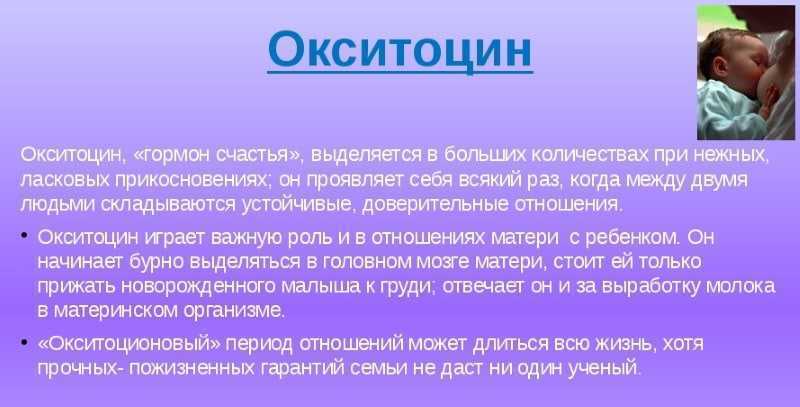 Окситоцин

Окситоцин, «гормон счастья», выделяется в больших количествах при нежных, ласковых прикосновениях; он проявляет себя всякий раз, когда между двумя людьми складываются устойчивые, доверительные отношения.

• Окситоцин играет важную роль и в отношениях матери с ребенком. Он начинает бурно выделяться в головном мозге матери, стоит ей только прижать новорожденного малыша к груди; отвечает он и за выработку молока в материнском организме.

• «Окситоционовый» период отношений может длиться всю жизнь, хотя прочных- пожизненных гарантий семьи не даст ни один ученый.